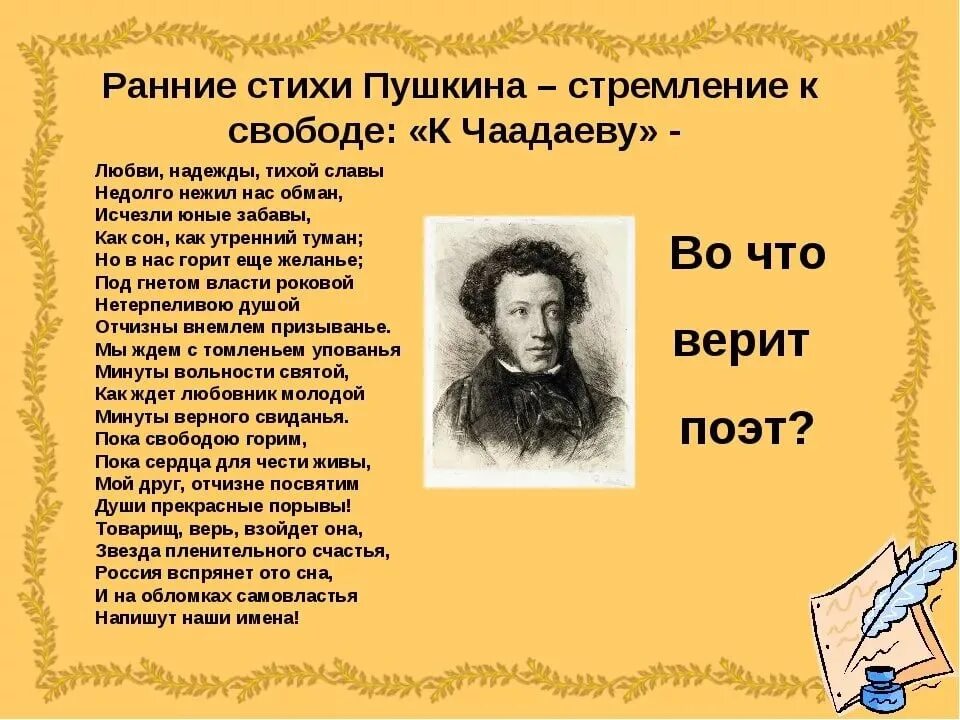 Ранние стихи Пушкина – стремление к свободе: «К Чаадаеву» -

Любви, надежды, тихой славы
Недолго нежил нас обман,
Исчезли юные забавы,
Как сон, как утренний туман;
Но в нас горит еще желанье;
Под гнетом власти роковой
Нетерпеливою душой
Отчизны внемлем призыванье.
Мы ждем с томленьем упованья
Минуты вольности святой,
Как ждет любовник молодой
Минуты верного свиданья.
Пока свободою горим,
Пока сердца для чести живы,
Мой друг, отчизне посвятим
Души прекрасные порывы!
Товарищ, верь, взойдет она,
Звезда пленительного счастья,
Россия вспрянет ото сна,
И на обломках самовластья
Напишут наши имена!

Во что верит поэт?